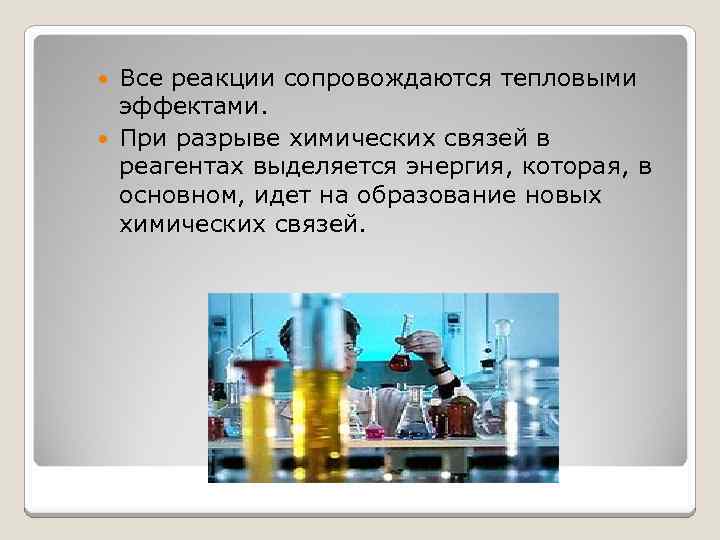 Все реакции сопровождаются тепловыми эффектами.

При разрыве химических связей в реагентах выделяется энергия, которая, в основном, идет на образование новых химических связей.